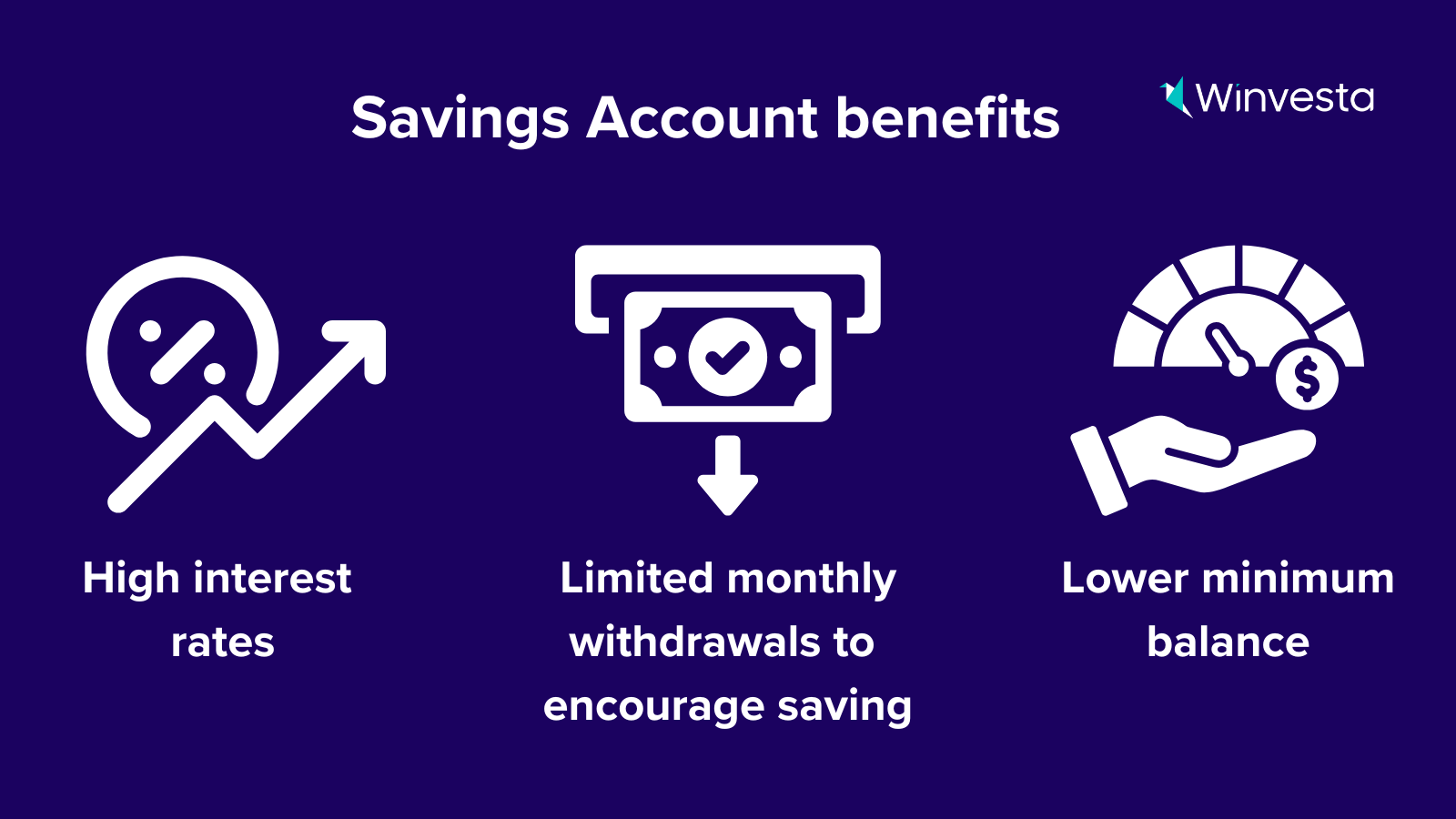 Savings Account benefits

Winvesta

High interest rates

Limited monthly withdrawals to encourage saving

Lower minimum balance